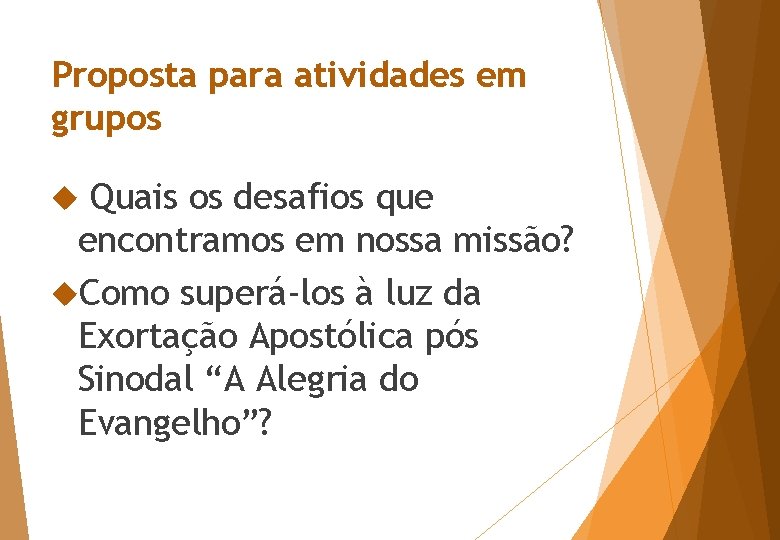 Proposta para atividades em grupos

◆ Quais os desafios que encontramos em nossa missão?

◆Como superá-los à luz da Exortação Apostólica pós Sinodal “A Alegria do Evangelho”?